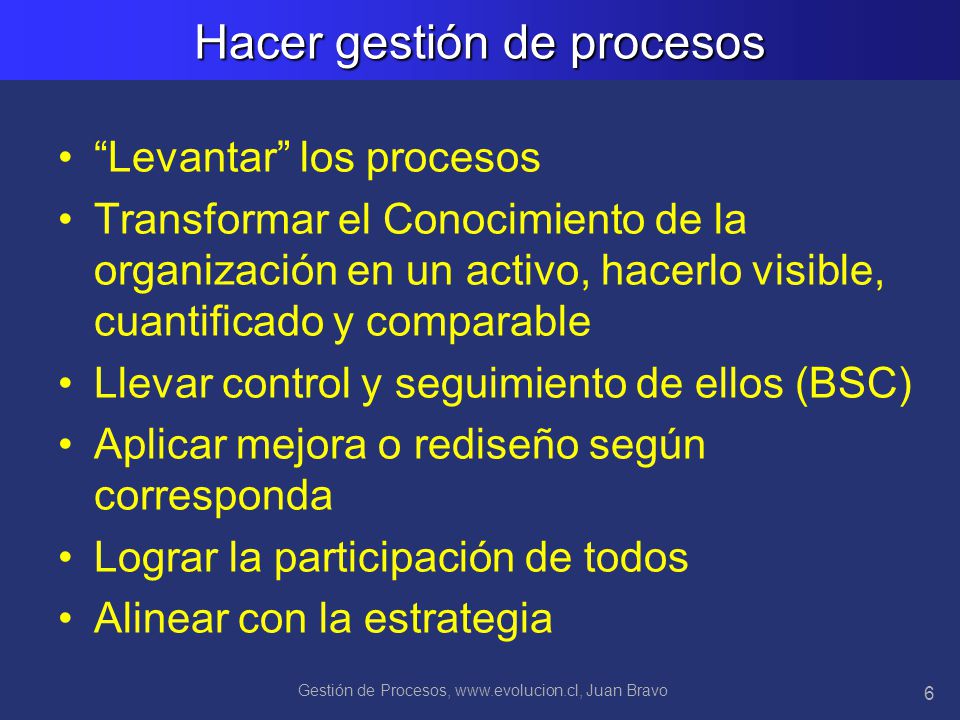 Hacer gestión de procesos

• “Levantar” los procesos
• Transformar el Conocimiento de la organización en un activo, hacerlo visible, cuantificado y comparable
• Llevar control y seguimiento de ellos (BSC)
• Aplicar mejora o rediseño según corresponda
• Lograr la participación de todos
• Alinear con la estrategia

Gestión de Procesos, www.evolucion.cl, Juan Bravo

6